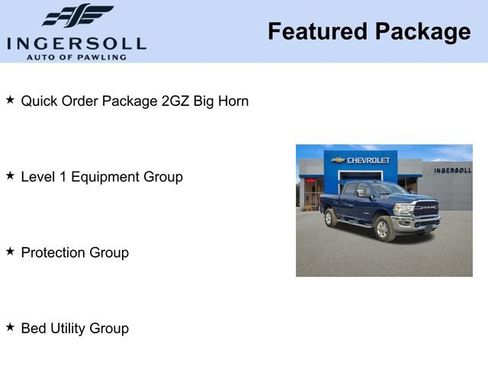 INGERSOLL
AUTO OF PAWLING

Featured Package

★ Quick Order Package 2GZ Big Horn

★ Level 1 Equipment Group

★ Protection Group

★ Bed Utility Group

CHEVROLET
INGERSOLL